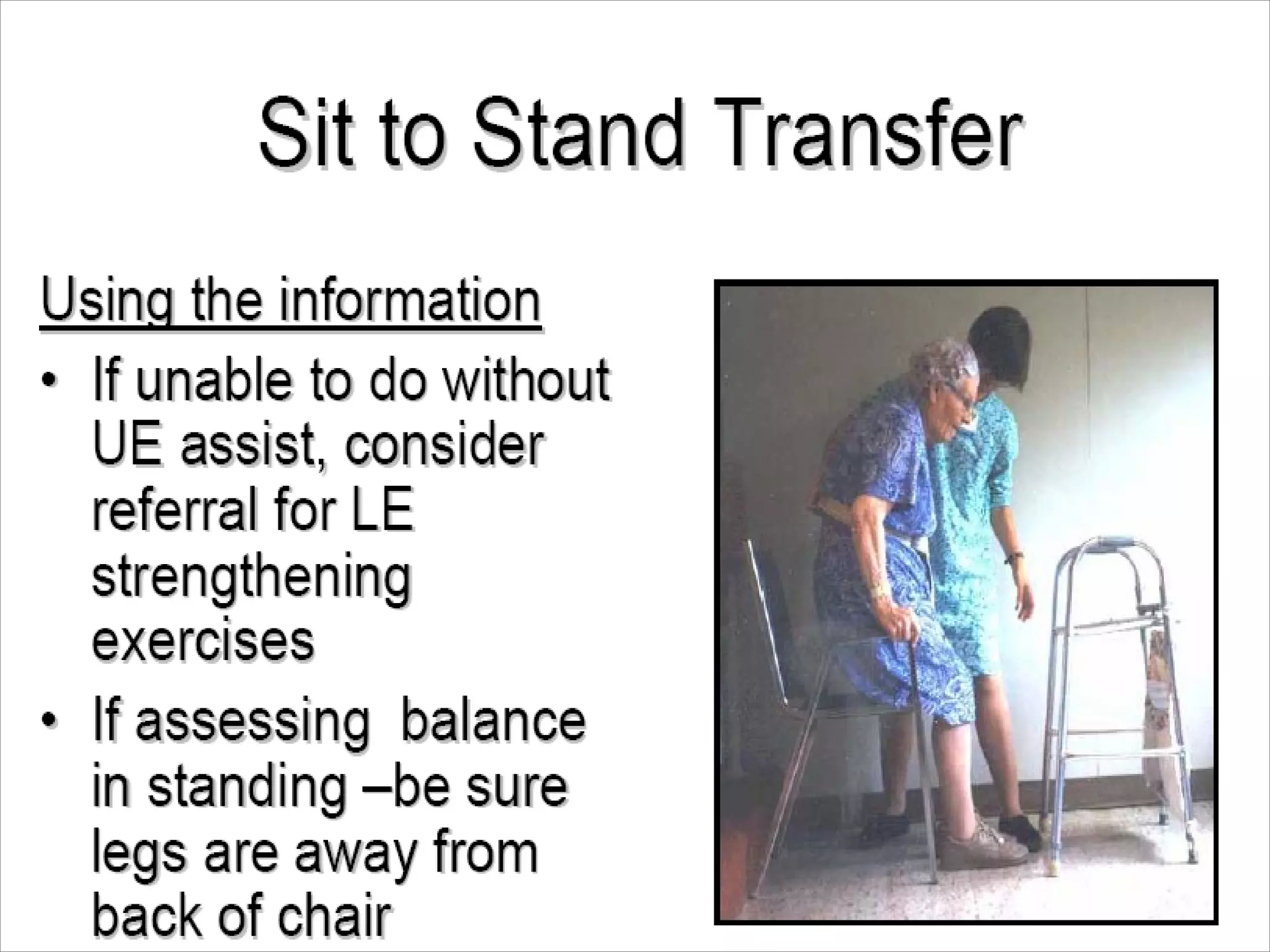 Sit to Stand Transfer

Using the information

• If unable to do without UE assist, consider referral for LE strengthening exercises

• If assessing balance in standing –be sure legs are away from back of chair